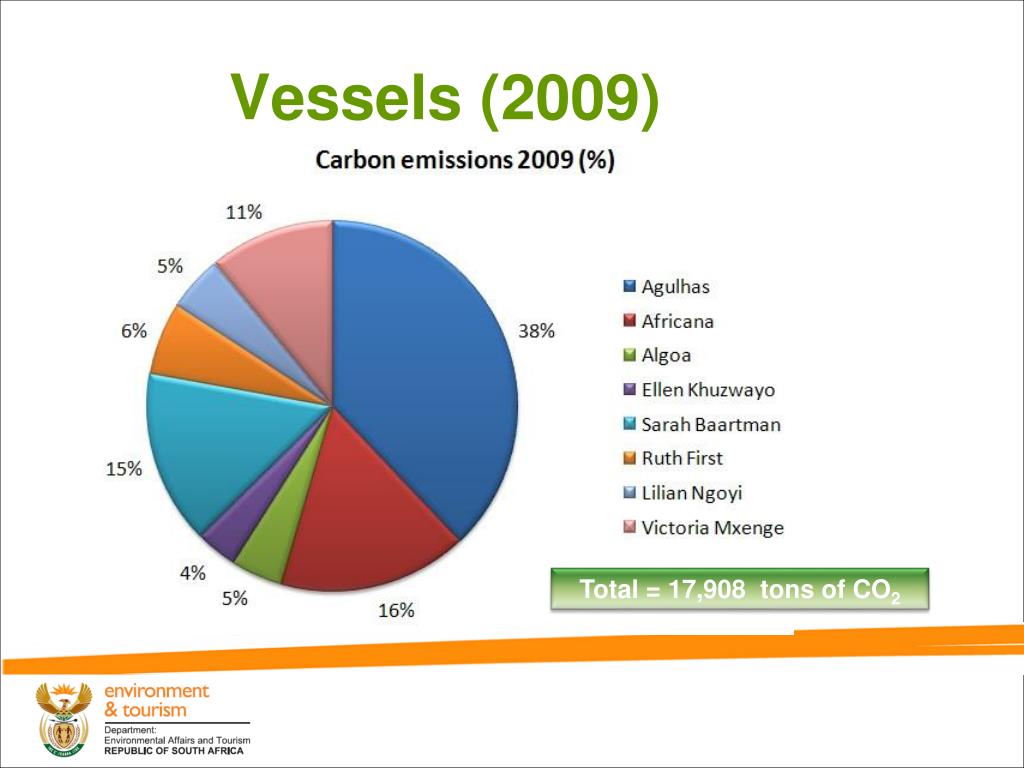 Vessels (2009)

Carbon emissions 2009 (%)

11%
5%
6%
15%
4%
5%
16%
38%

Agulhas
Africana
Algoa
Ellen Khuzwayo
Sarah Baartman
Ruth First
Lilian Ngoyi
Victoria Mxenge

Total = 17,908 tons of $CO_2$

environment & tourism
Department:
Environmental Affairs and Tourism
REPUBLIC OF SOUTH AFRICA